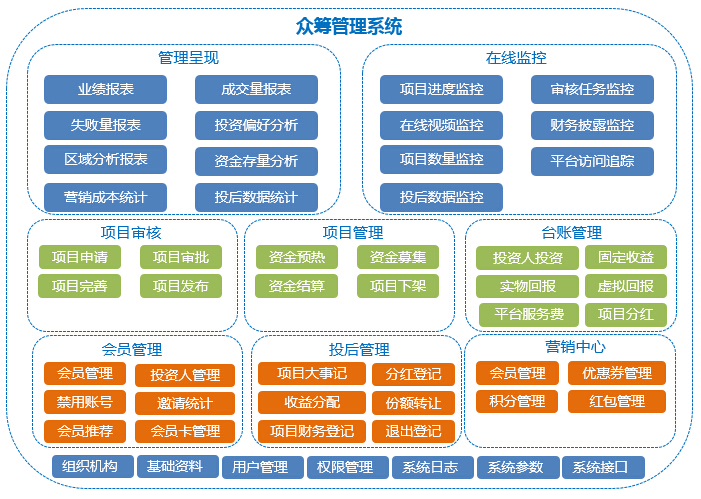 众筹管理系统

管理呈现

业绩报表
成交量报表
失败量报表
投资偏好分析
区域分析报表
资金存量分析
营销成本统计
投后数据统计

在线监控

项目进度监控
审核任务监控
在线视频监控
财务披露监控
项目数量监控
平台访问追踪
投后数据监控

项目审核

项目申请
项目审批
项目完善
项目发布

项目管理

资金预热
资金募集
资金结算
项目下架

台账管理

投资人投资
固定收益
实物回报
虚拟回报
平台服务费
项目分红

会员管理

会员管理
投资人管理
禁用账号
邀请统计
会员推荐
会员卡管理

投后管理

项目大事记
分红登记
收益分配
份额转让
项目财务登记
退出登记

营销中心

会员管理
优惠券管理
积分管理
红包管理

组织机构
基础资料
用户管理
权限管理
系统日志
系统参数
系统接口